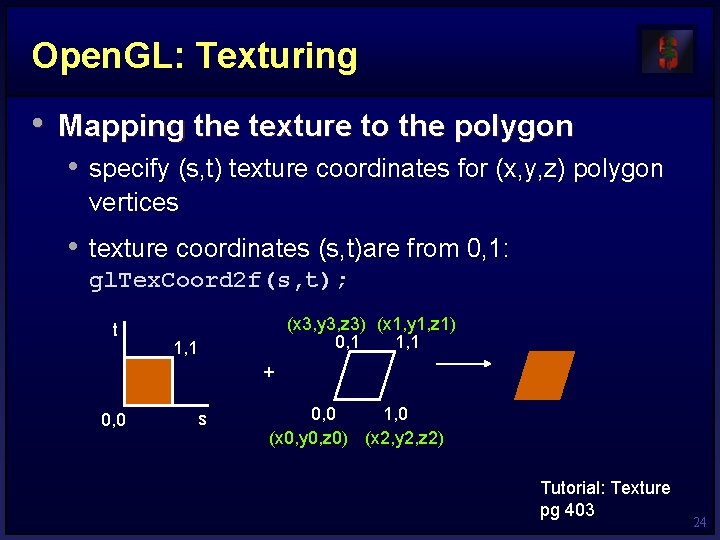 OpenGL: Texturing

• Mapping the texture to the polygon
  • specify (s,t) texture coordinates for (x,y,z) polygon vertices
  • texture coordinates (s,t)are from 0,1: glTexCoord2f(s,t);

t
1,1
0,0
s
+
(x3,y3,z3) (x1,y1,z1)
0,1 1,1
0,0 1,0
(x0,y0,z0) (x2,y2,z2)

Tutorial: Texture
pg 403

24